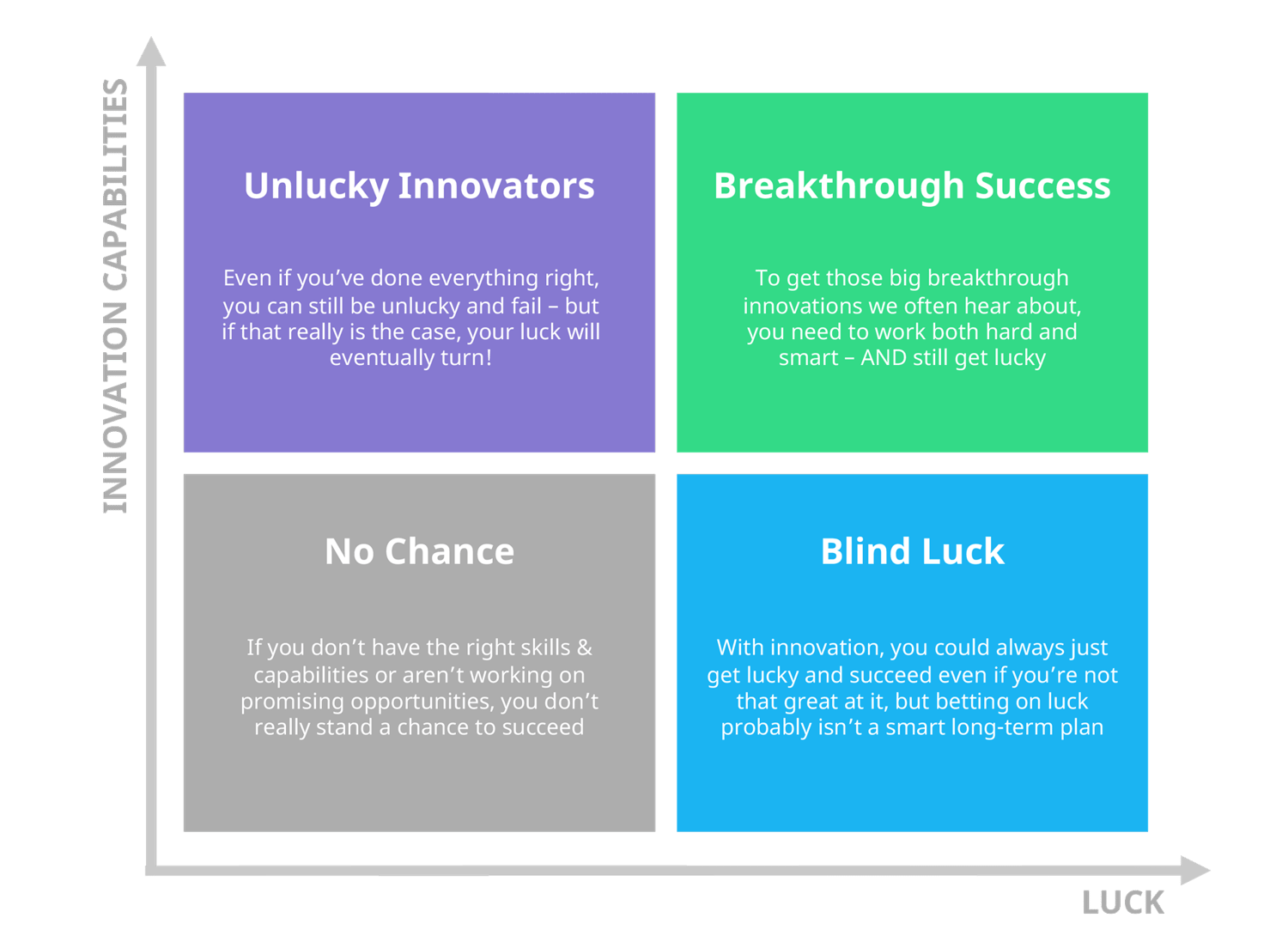 INNOVATION CAPABILITIES

Unlucky Innovators

Even if you’ve done everything right, you can still be unlucky and fail – but if that really is the case, your luck will eventually turn!

Breakthrough Success

To get those big breakthrough innovations we often hear about, you need to work both hard and smart – AND still get lucky

No Chance

If you don’t have the right skills & capabilities or aren’t working on promising opportunities, you don’t really stand a chance to succeed

Blind Luck

With innovation, you could always just get lucky and succeed even if you’re not that great at it, but betting on luck probably isn’t a smart long-term plan

LUCK